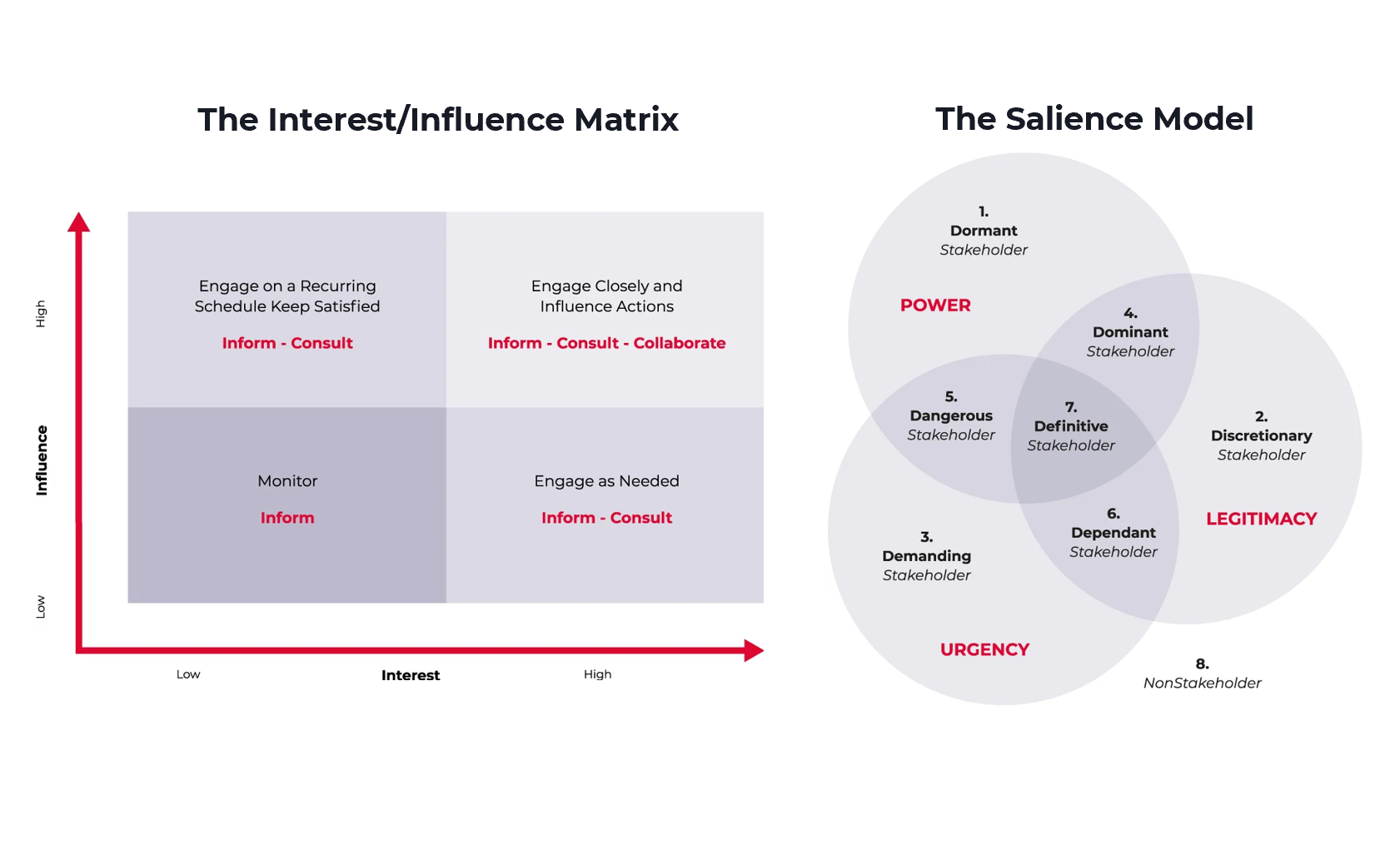 The Interest/Influence Matrix

High

Influence

Low

Engage on a Recurring Schedule Keep Satisfied

Inform - Consult

Engage Closely and Influence Actions

Inform - Consult - Collaborate

Monitor

Inform

Engage as Needed

Inform - Consult

Low

Interest

High

The Salience Model

1.
Dormant
Stakeholder

POWER

4.
Dominant
Stakeholder

5.
Dangerous
Stakeholder

7.
Definitive
Stakeholder

2.
Discretionary
Stakeholder

6.
Dependant
Stakeholder

LEGITIMACY

3.
Demanding
Stakeholder

URGENCY

8.
NonStakeholder